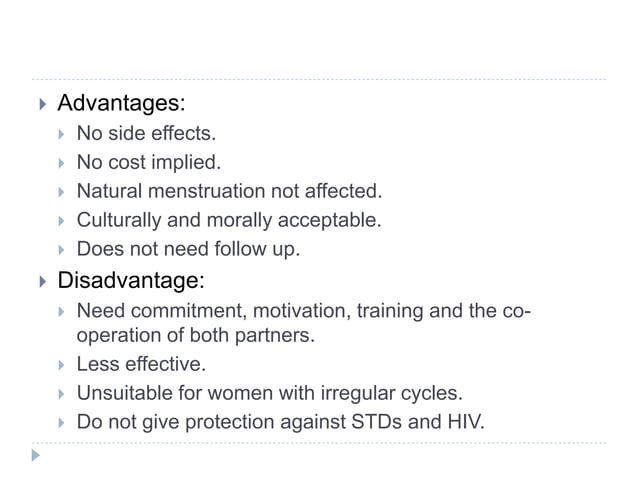 Advantages:

No side effects.

No cost implied.

Natural menstruation not affected.

Culturally and morally acceptable.

Does not need follow up.

Disadvantage:

Need commitment, motivation, training and the co-operation of both partners.

Less effective.

Unsuitable for women with irregular cycles.

Do not give protection against STDs and HIV.